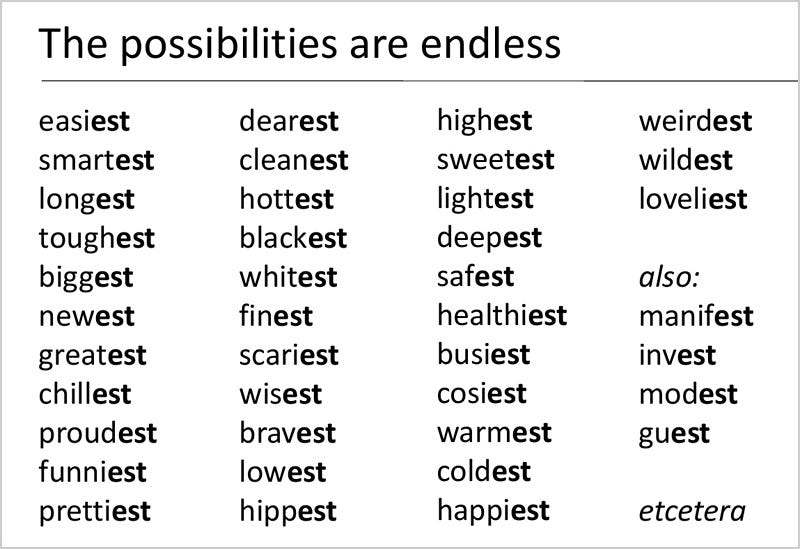 The possibilities are endless

easiest
smartest
longest
toughest
biggest
newest
greatest
chillest
proudest
funniest
prettiest

dearest
cleanest
hottest
blackest
whitest
finest
scariest
wisest
bravest
lowest
hippest

highest
sweetest
lightest
deepest
safest
healthiest
busiest
cosiest
warmest
coldest
happiest

weirdest
wildest
loveliest

also:
manifest
invest
modest
guest

etcetera